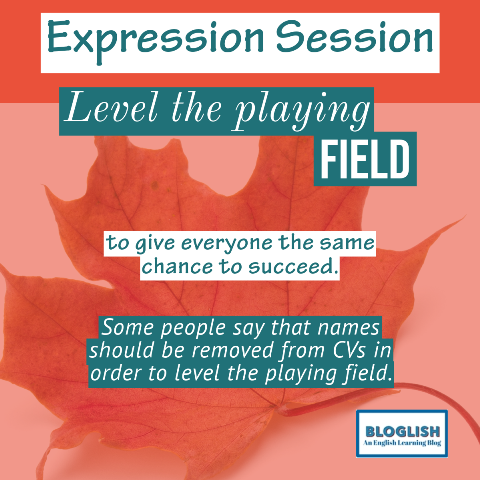 Expression Session

Level the playing FIELD

to give everyone the same chance to succeed.

Some people say that names should be removed from CVs in order to level the playing field.

BLOGLISH
An English Learning Blog